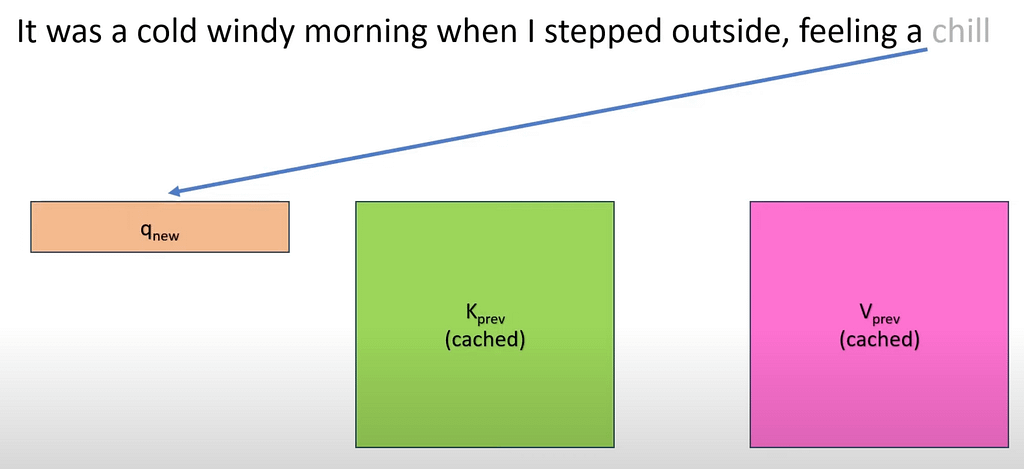 It was a cold windy morning when I stepped outside, feeling a chill

$q_{new}$

$K_{prev}$
(cached)

$V_{prev}$
(cached)